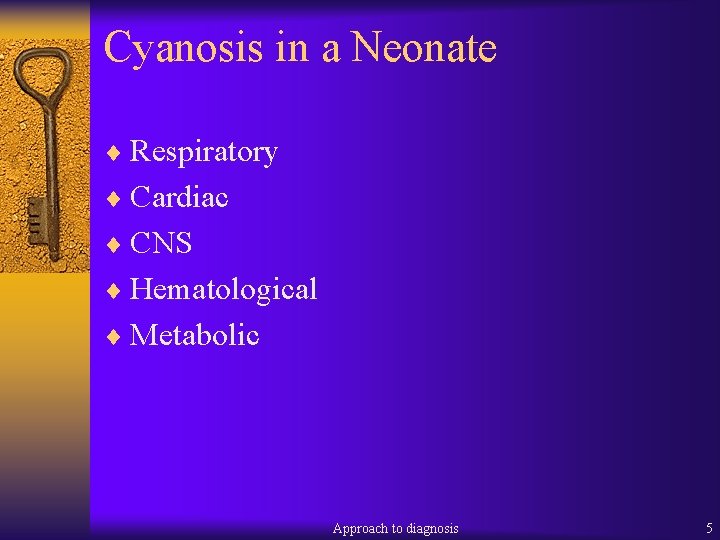 Cyanosis in a Neonate

♦ Respiratory
♦ Cardiac
♦ CNS
♦ Hematological
♦ Metabolic

Approach to diagnosis

5